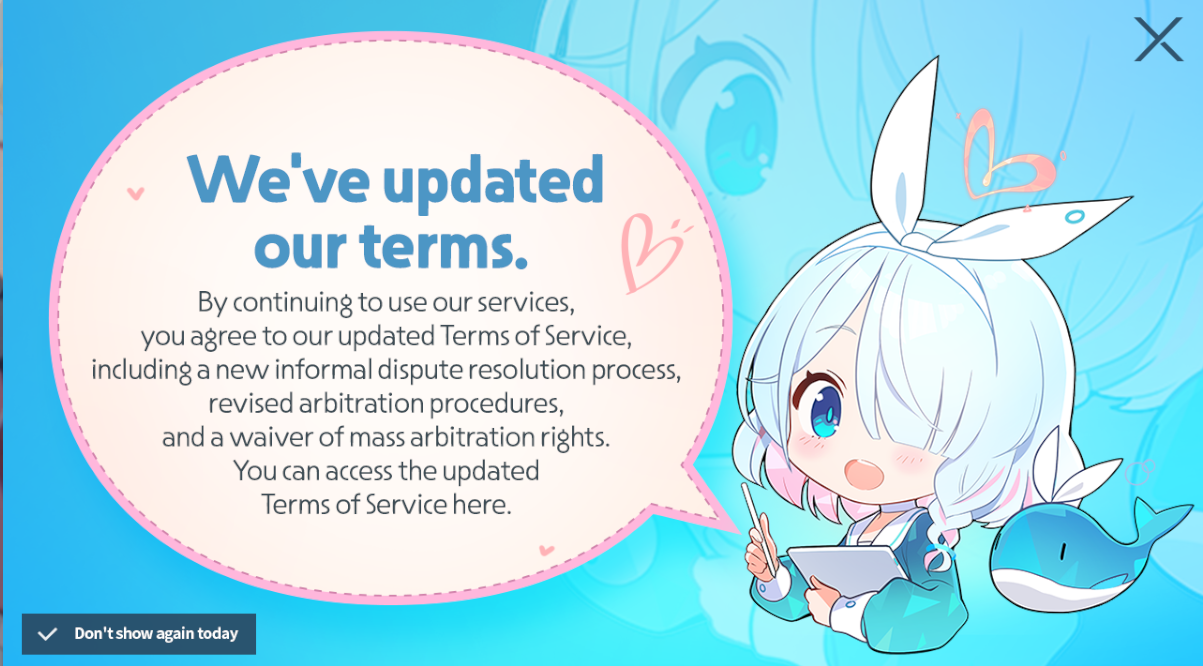 We've updated our terms.

By continuing to use our services, you agree to our updated Terms of Service, including a new informal dispute resolution process, revised arbitration procedures, and a waiver of mass arbitration rights. You can access the updated Terms of Service here.

Don't show again today